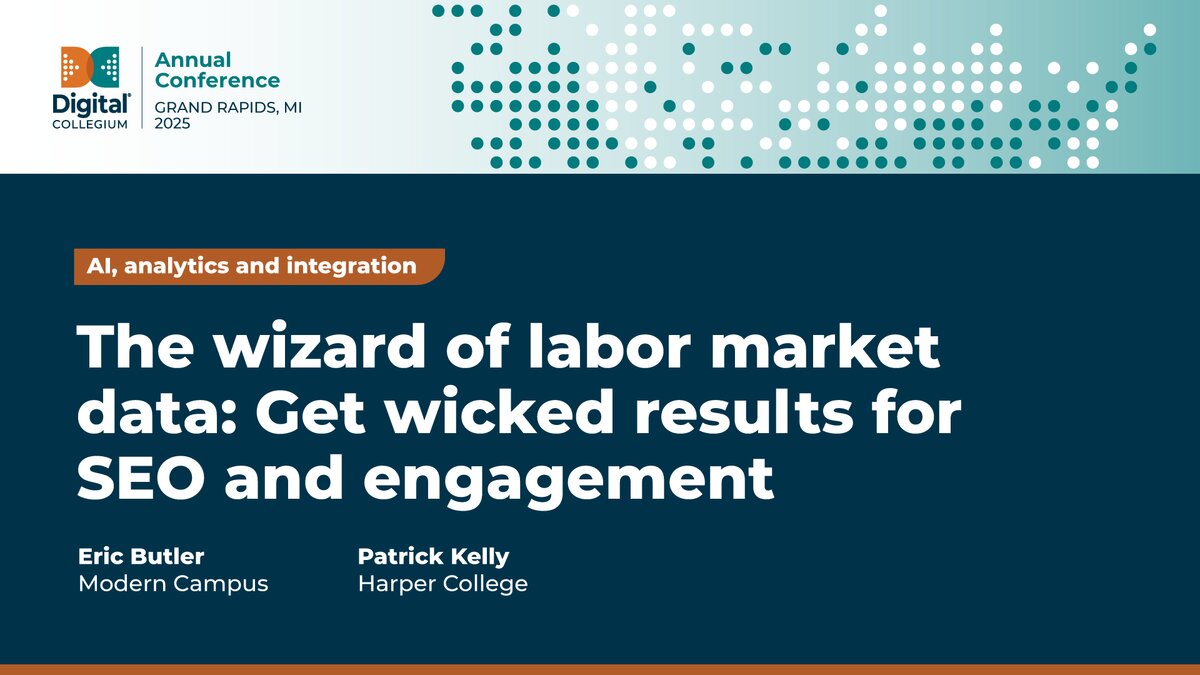 Digital COLLEGIUM

Annual Conference
GRAND RAPIDS, MI
2025

AI, analytics and integration

The wizard of labor market data: Get wicked results for SEO and engagement

Eric Butler
Modern Campus

Patrick Kelly
Harper College